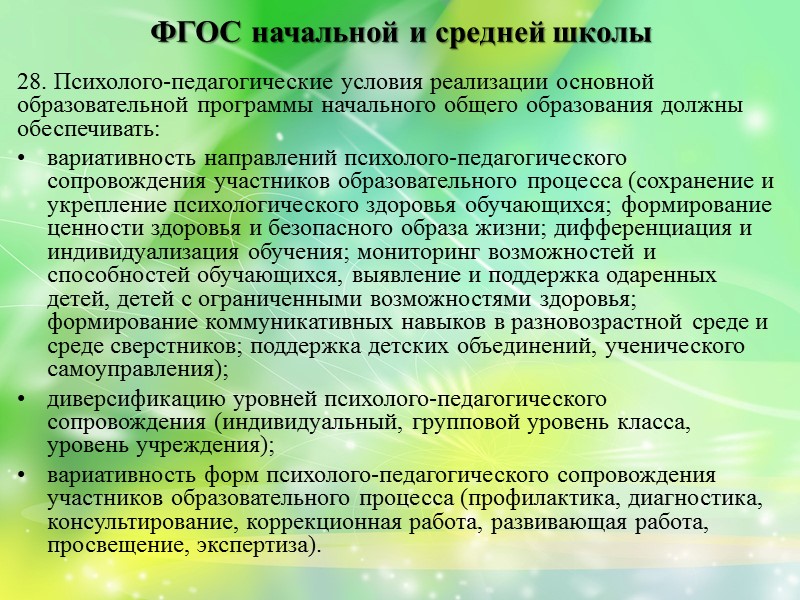 ФГОС начальной и средней школы

28. Психолого-педагогические условия реализации основной образовательной программы начального общего образования должны обеспечивать:

• вариативность направлений психолого-педагогического сопровождения участников образовательного процесса (сохранение и укрепление психологического здоровья обучающихся; формирование ценности здоровья и безопасного образа жизни; дифференциация и индивидуализация обучения; мониторинг возможностей и способностей обучающихся, выявление и поддержка одаренных детей, детей с ограниченными возможностями здоровья; формирование коммуникативных навыков в разновозрастной среде и среде сверстников; поддержка детских объединений, ученического самоуправления);

• диверсификацию уровней психолого-педагогического сопровождения (индивидуальный, групповой уровень класса, уровень учреждения);

• вариативность форм психолого-педагогического сопровождения участников образовательного процесса (профилактика, диагностика, консультирование, коррекционная работа, развивающая работа, просвещение, экспертиза).